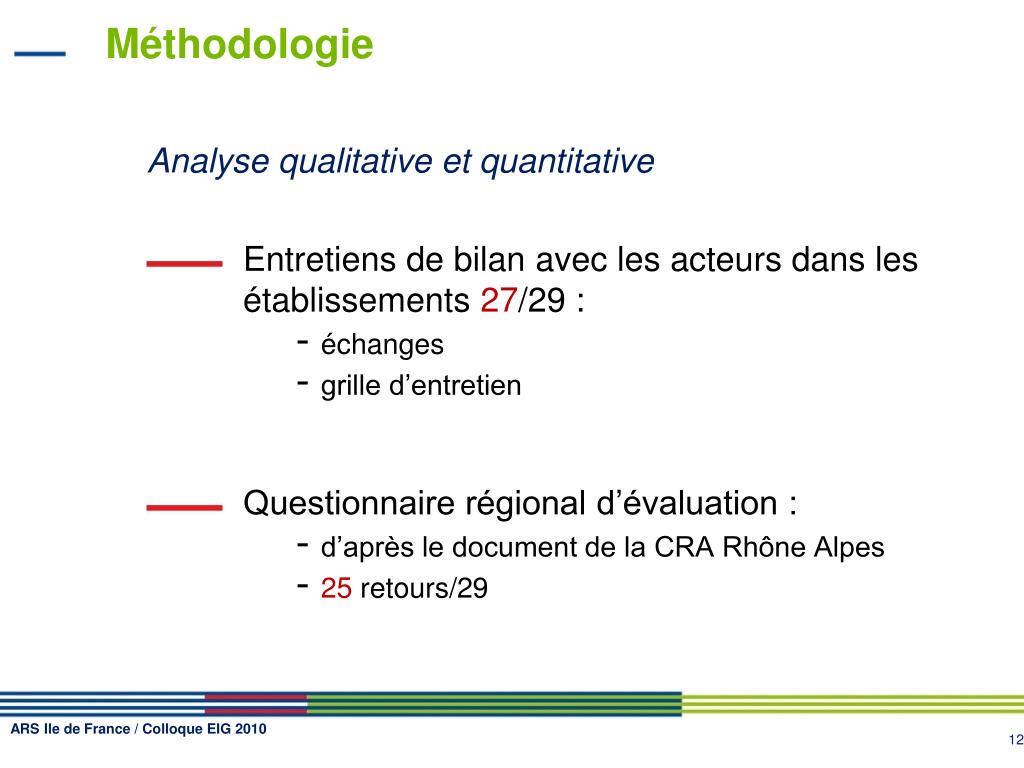 Méthodologie

Analyse qualitative et quantitative

Entretiens de bilan avec les acteurs dans les établissements 27/29 :
- échanges
- grille d’entretien

Questionnaire régional d’évaluation :
- d’après le document de la CRA Rhône Alpes
- 25 retours/29

ARS Ile de France / Colloque EIG 2010

12